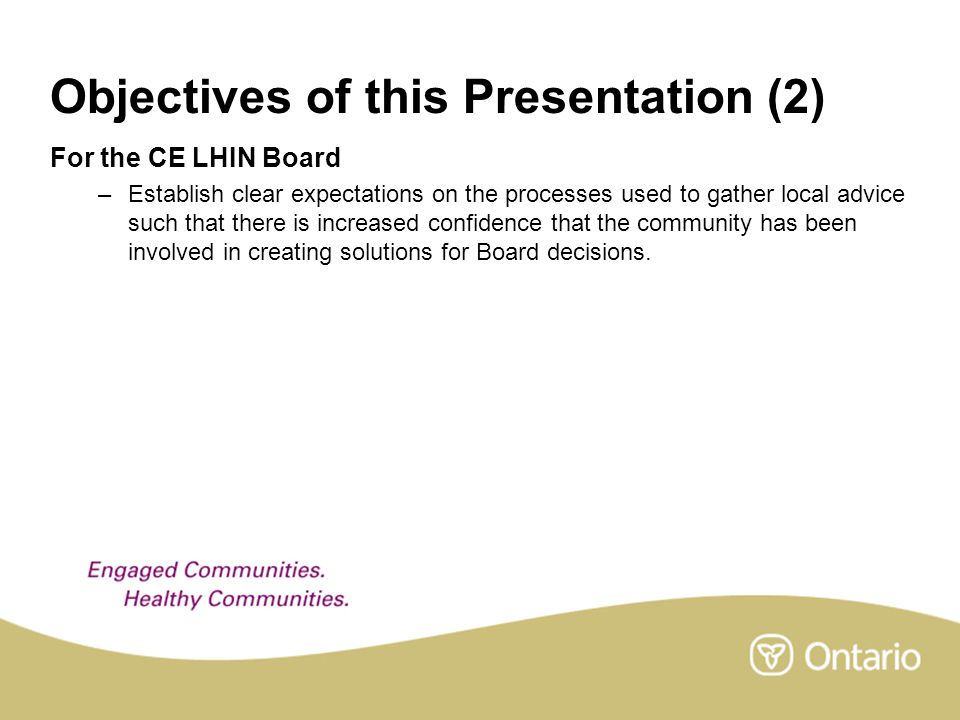 Objectives of this Presentation (2)

For the CE LHIN Board

– Establish clear expectations on the processes used to gather local advice such that there is increased confidence that the community has been involved in creating solutions for Board decisions.

Engaged Communities.
Healthy Communities.

Ontario